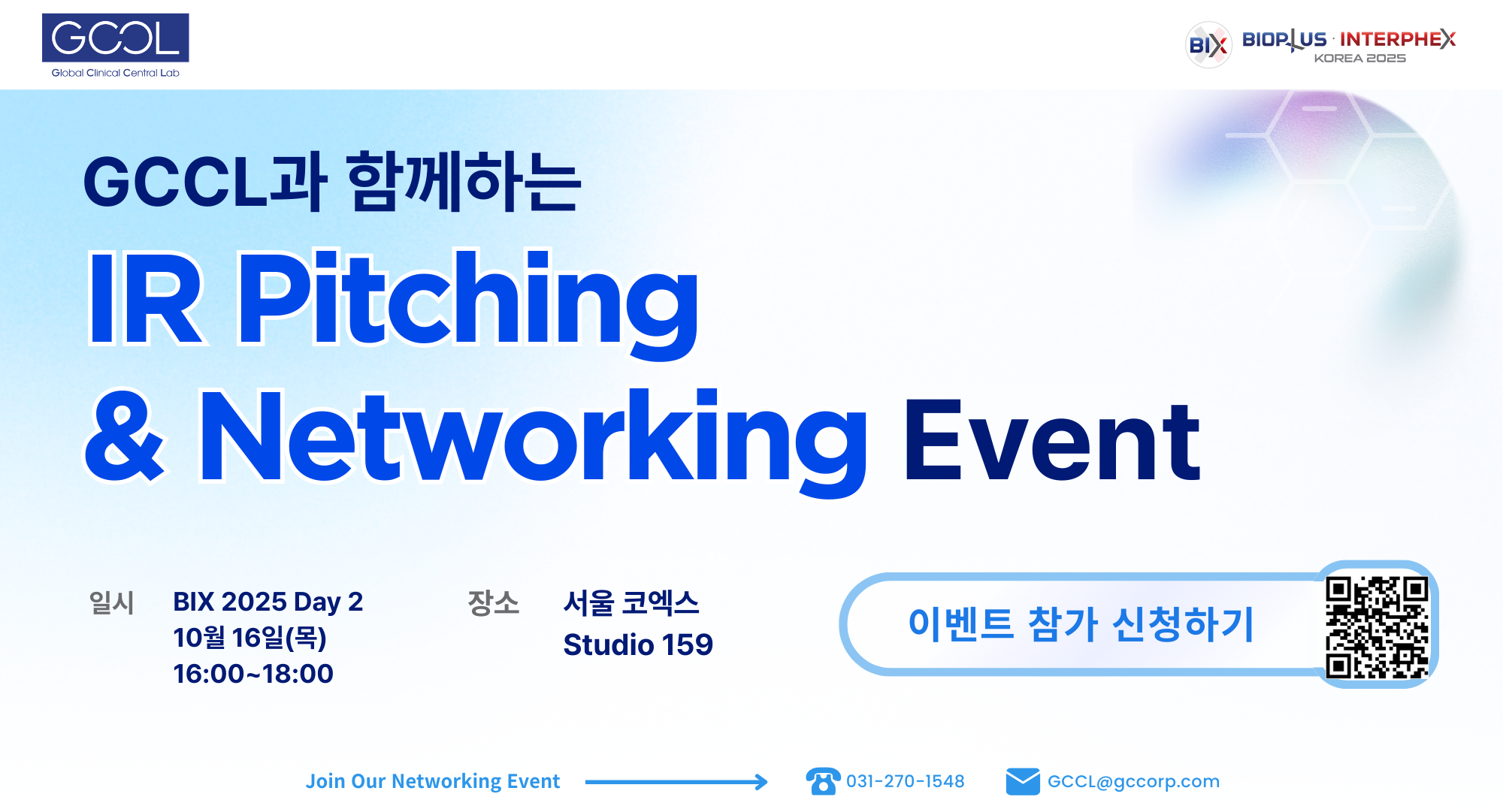 GCCL
Global Clinical Central Lab

BIX BIOPLUS · INTERPHEX KOREA 2025

GCCL과 함께하는

IR Pitching
& Networking Event

일시 BIX 2025 Day 2
10월 16일(목)
16:00~18:00

장소 서울 코엑스
Studio 159

이벤트 참가 신청하기

Join Our Networking Event

031-270-1548

GCCL@gccorp.com